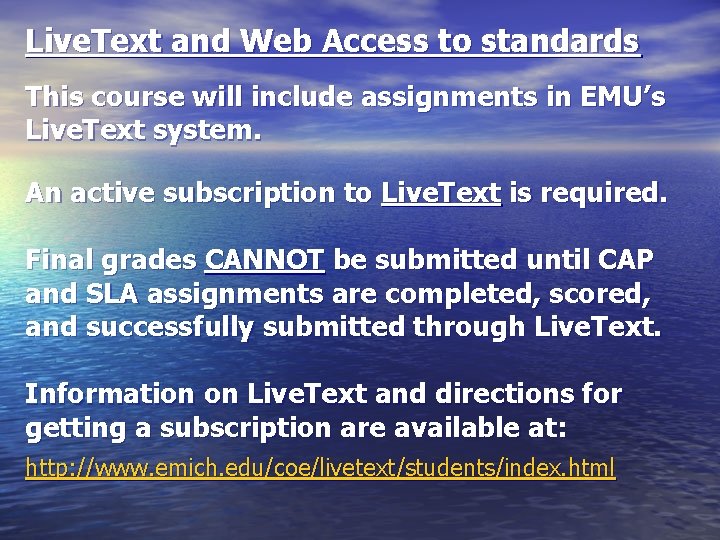 LiveText and Web Access to standards

This course will include assignments in EMU's LiveText system.

An active subscription to LiveText is required.

Final grades CANNOT be submitted until CAP and SLA assignments are completed, scored, and successfully submitted through LiveText.

Information on LiveText and directions for getting a subscription are available at:

http://www.emich.edu/coe/livetext/students/index.html